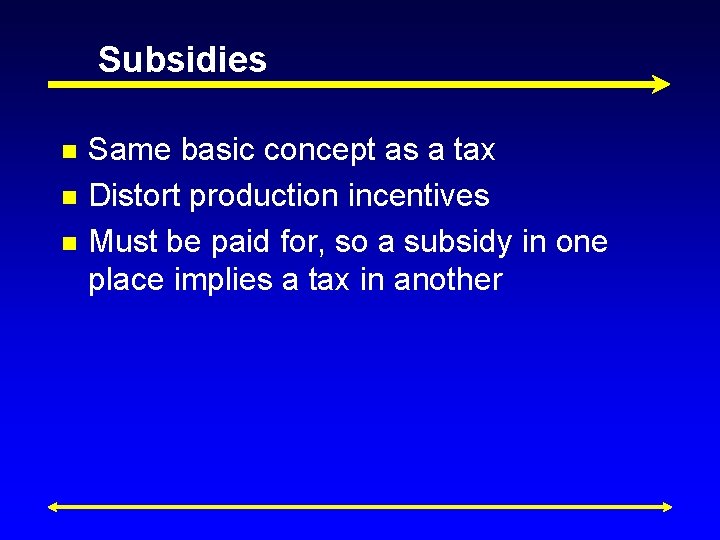 Subsidies

- Same basic concept as a tax
- Distort production incentives
- Must be paid for, so a subsidy in one place implies a tax in another